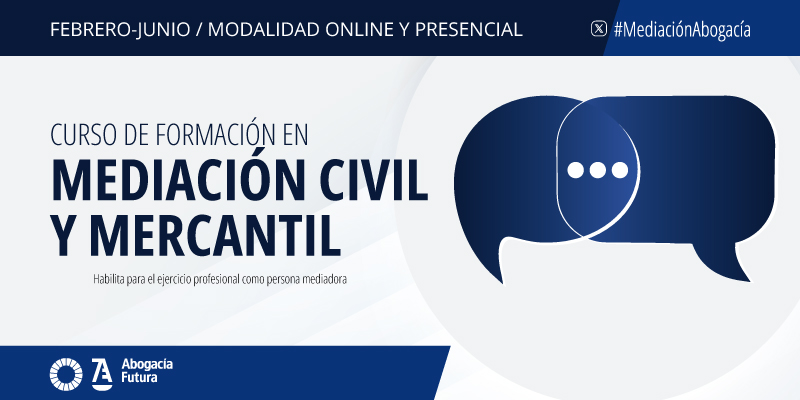 FEBRERO-JUNIO / MODALIDAD ONLINE Y PRESENCIAL

#MediaciónAbogacía

CURSO DE FORMACIÓN EN
MEDIACIÓN CIVIL Y MERCANTIL

Habilita para el ejercicio profesional como persona mediadora

Abogacía Futura